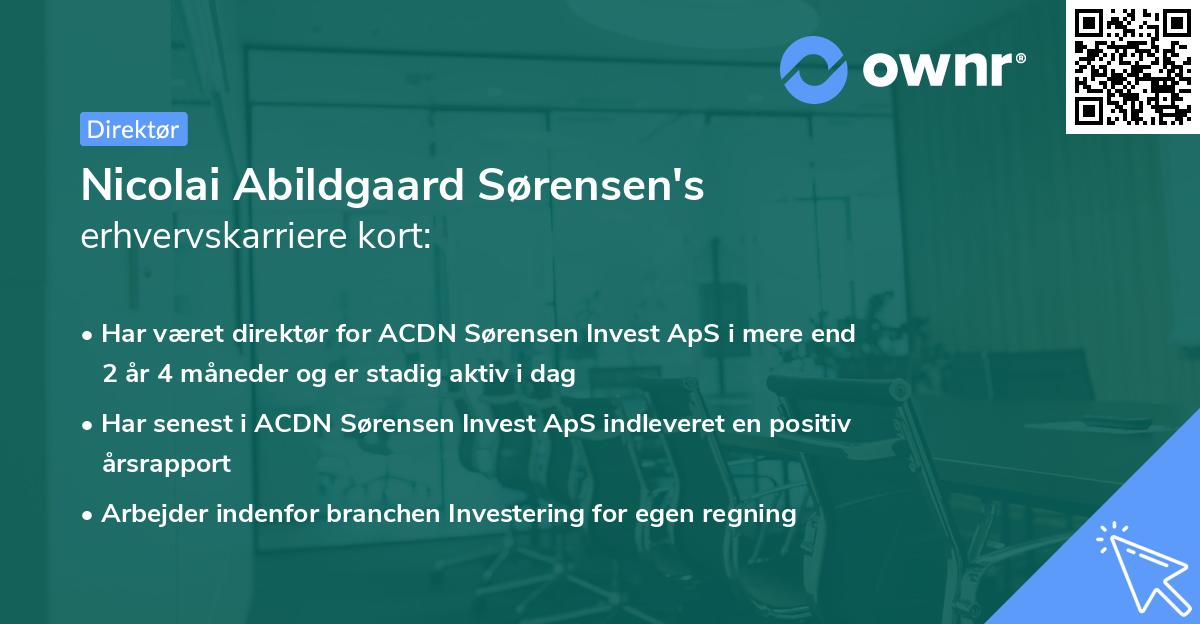 ownr®

Direktør

Nicolai Abildgaard Sørensen's
erhvervskarriere kort:

• Har været direktør for ACDN Sørensen Invest ApS i mere end 2 år 4 måneder og er stadig aktiv i dag

• Har senest i ACDN Sørensen Invest ApS indleveret en positiv årsrapport

• Arbejder indenfor branchen Investering for egen regning